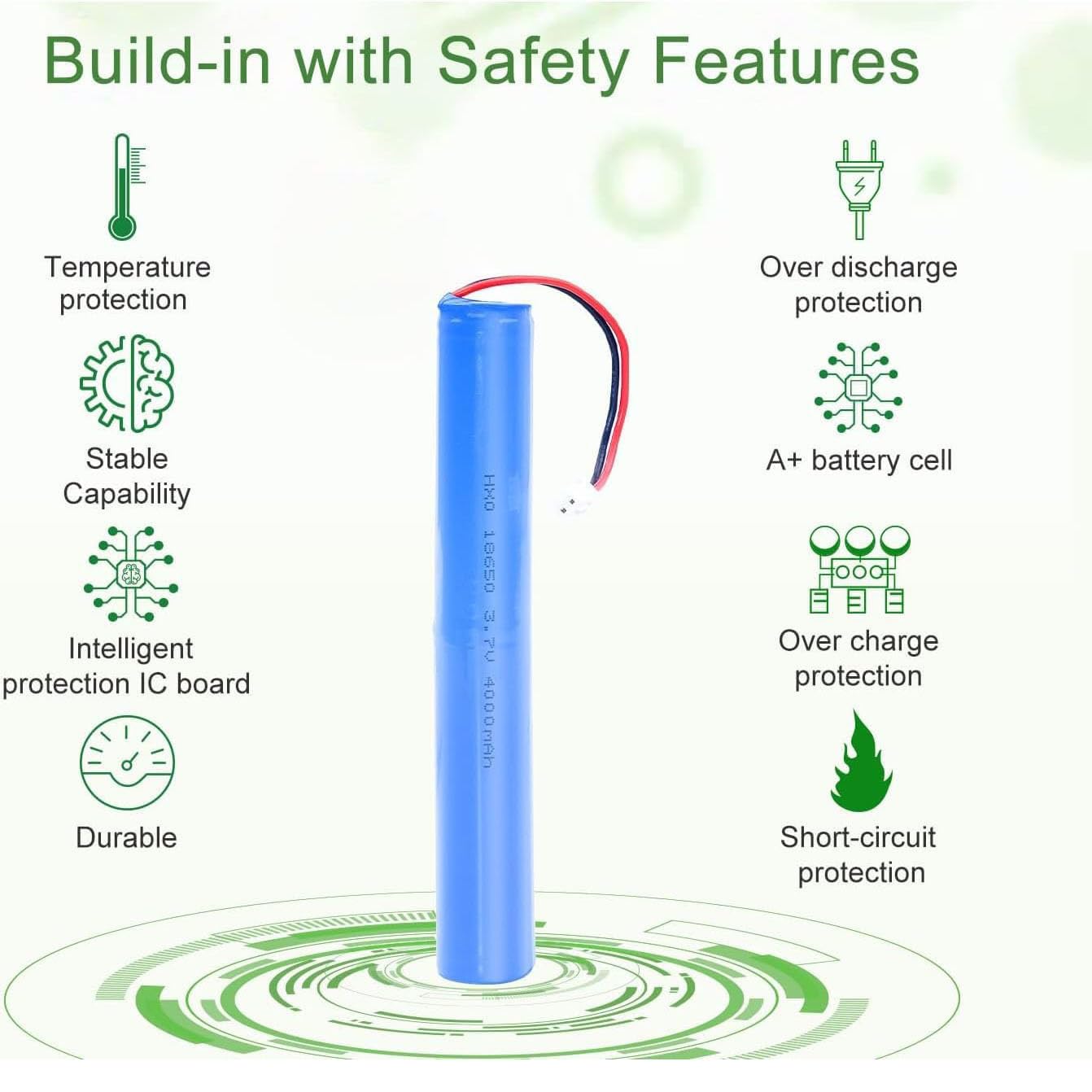 Build-in with Safety Features

Temperature protection

Stable Capability

Intelligent protection IC board

Durable

HXO 18650 3.7V 4000mAh

Over discharge protection

A+ battery cell

Over charge protection

Short-circuit protection